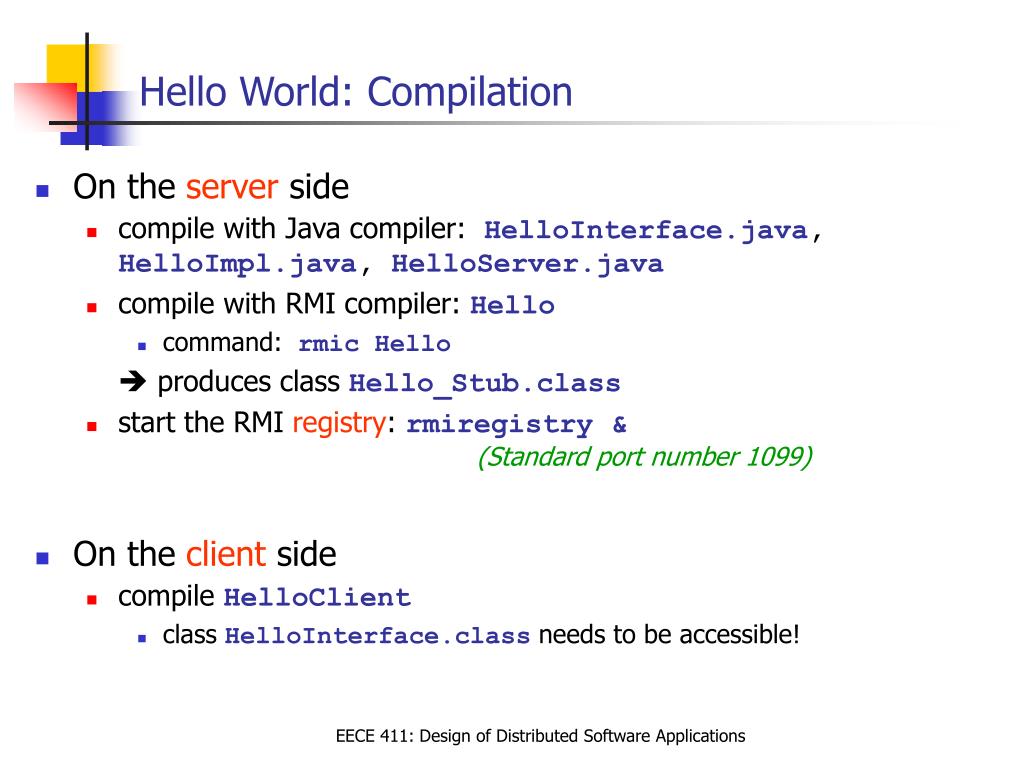 Hello World: Compilation

On the server side

compile with Java compiler: HelloInterface.java, HelloImpl.java, HelloServer.java

compile with RMI compiler: Hello

command: rmic Hello

➔ produces class Hello_Stub.class

start the RMI registry: rmiregistry &

(Standard port number 1099)

On the client side

compile HelloClient

class HelloInterface.class needs to be accessible!

EECE 411: Design of Distributed Software Applications